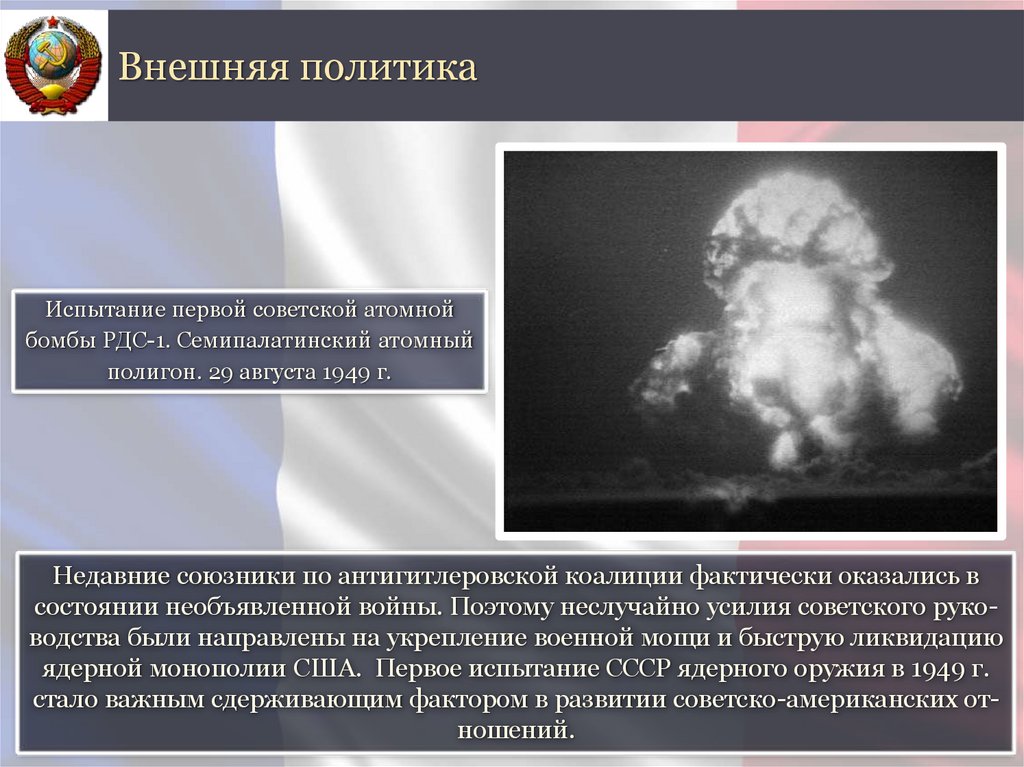 Внешняя политика

Испытание первой советской атомной бомбы РДС-1. Семипалатинский атомный полигон. 29 августа 1949 г.

Недавние союзники по антигитлеровской коалиции фактически оказались в состоянии необъявленной войны. Поэтому неслучайно усилия советского руководства были направлены на укрепление военной мощи и быструю ликвидацию ядерной монополии США. Первое испытание СССР ядерного оружия в 1949 г. стало важным сдерживающим фактором в развитии советско-американских отношений.